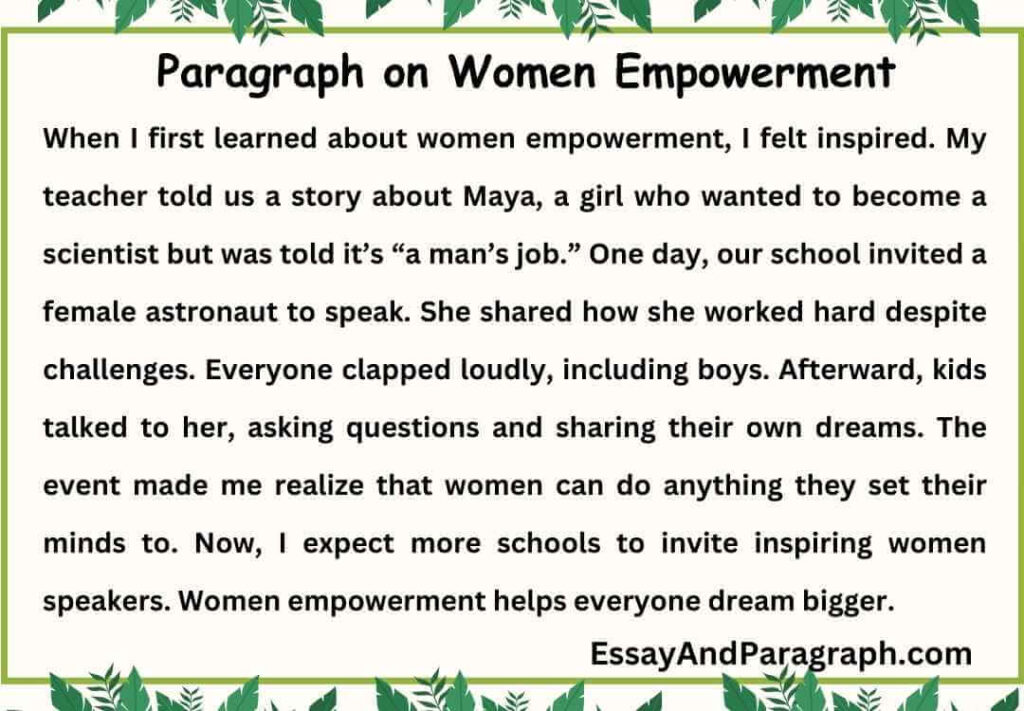 Paragraph on Women Empowerment

When I first learned about women empowerment, I felt inspired. My teacher told us a story about Maya, a girl who wanted to become a scientist but was told it's "a man's job." One day, our school invited a female astronaut to speak. She shared how she worked hard despite challenges. Everyone clapped loudly, including boys. Afterward, kids talked to her, asking questions and sharing their own dreams. The event made me realize that women can do anything they set their minds to. Now, I expect more schools to invite inspiring women speakers. Women empowerment helps everyone dream bigger.

EssayAndParagraph.com